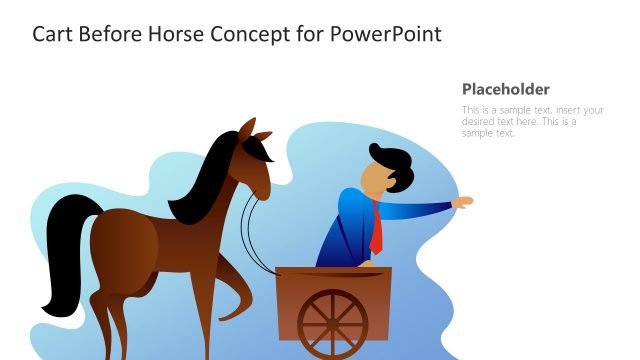 Cart Before Horse Concept for PowerPoint

Placeholder

This is a sample text. insert your desired text here. This is a sample text.